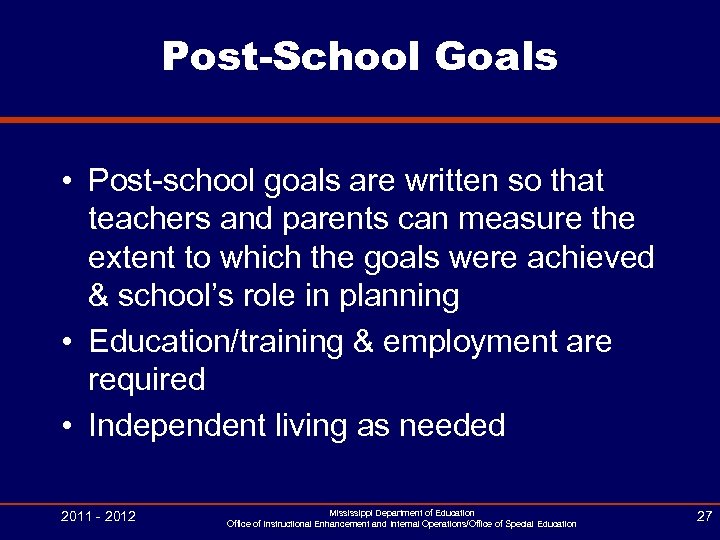 Post-School Goals

• Post-school goals are written so that teachers and parents can measure the extent to which the goals were achieved & school's role in planning

• Education/training & employment are required

• Independent living as needed

2011 - 2012

Mississippi Department of Education
Office of Instructional Enhancement and Internal Operations/Office of Special Education

27